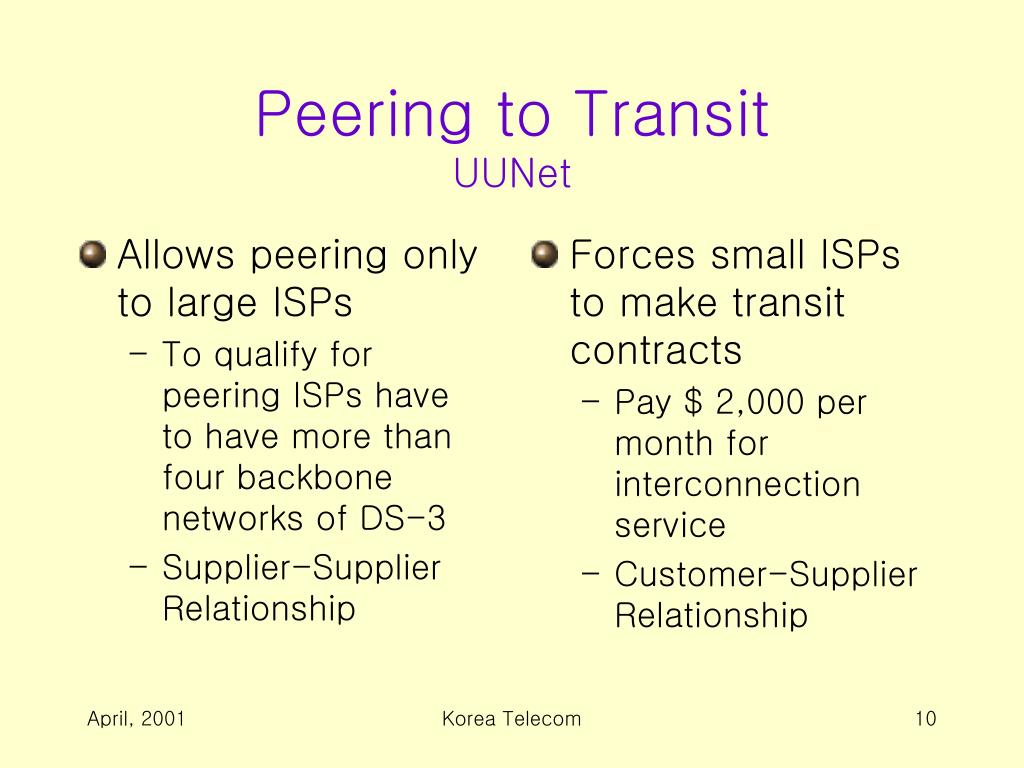 Peering to Transit
UUNet

Allows peering only to large ISPs
– To qualify for peering ISPs have to have more than four backbone networks of DS-3
– Supplier-Supplier Relationship

Forces small ISPs to make transit contracts
– Pay \$ 2,000 per month for interconnection service
– Customer-Supplier Relationship

April, 2001

Korea Telecom

10